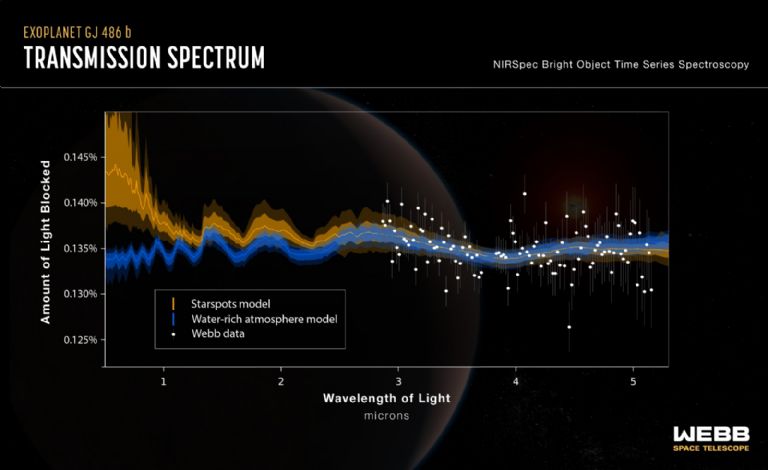 EXOPLANET GJ 486 b
TRANSMISSION SPECTRUM

NIRSpec Bright Object Time Series Spectroscopy

Amount of Light Blocked

0.145%
0.140%
0.135%
0.130%
0.125%

Starspots model
Water-rich atmosphere model
Webb data

1
2
3
4
5

Wavelength of Light
microns

WEBB
SPACE TELESCOPE